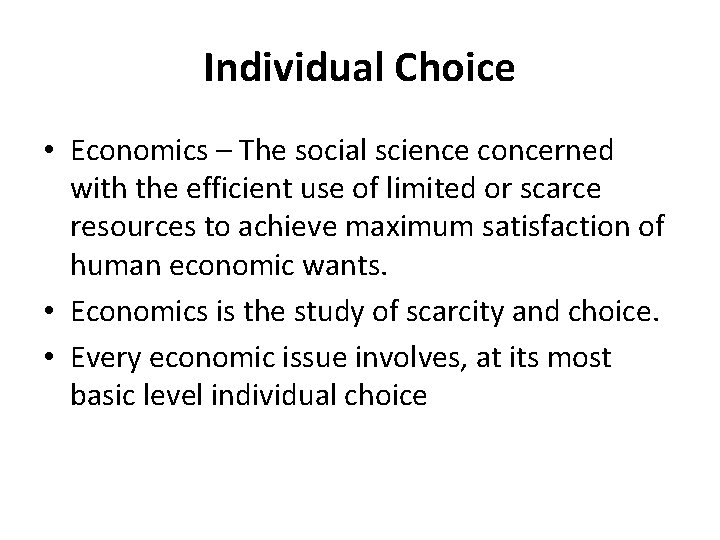 Individual Choice

• Economics – The social science concerned with the efficient use of limited or scarce resources to achieve maximum satisfaction of human economic wants.
• Economics is the study of scarcity and choice.
• Every economic issue involves, at its most basic level individual choice